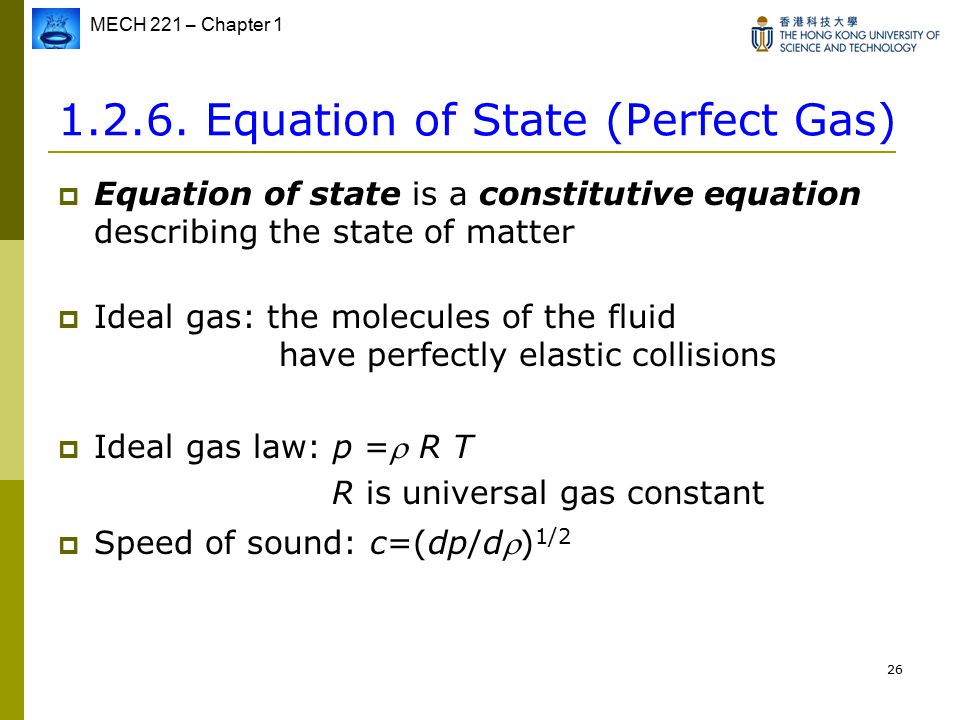 MECH 221 – Chapter 1

香港科技大學
THE HONG KONG UNIVERSITY OF SCIENCE AND TECHNOLOGY

1.2.6. Equation of State (Perfect Gas)

Equation of state is a constitutive equation describing the state of matter

Ideal gas: the molecules of the fluid have perfectly elastic collisions

Ideal gas law: $p = \rho R T$
$R$ is universal gas constant

Speed of sound: $c=(dp/d\rho)^{1/2}$

26